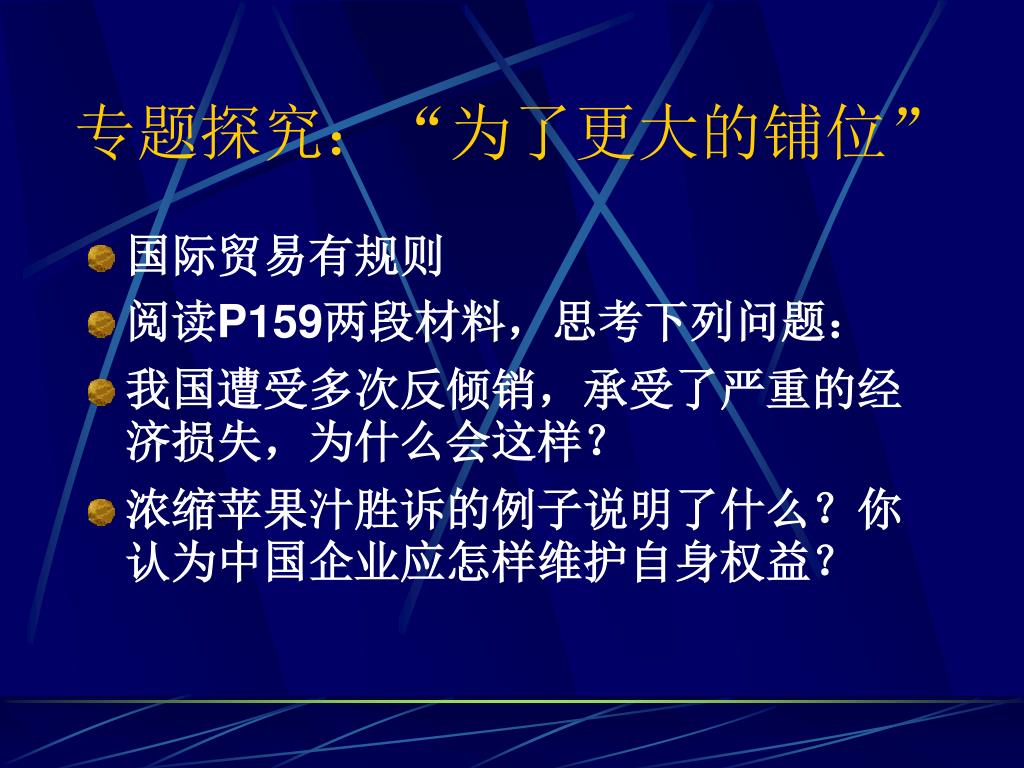 专题探究：“为了更大的铺位”

国际贸易有规则

阅读P159两段材料，思考下列问题：

我国遭受多次反倾销，承受了严重的经济损失，为什么会这样？

浓缩苹果汁胜诉的例子说明了什么？你认为中国企业应怎样维护自身权益？